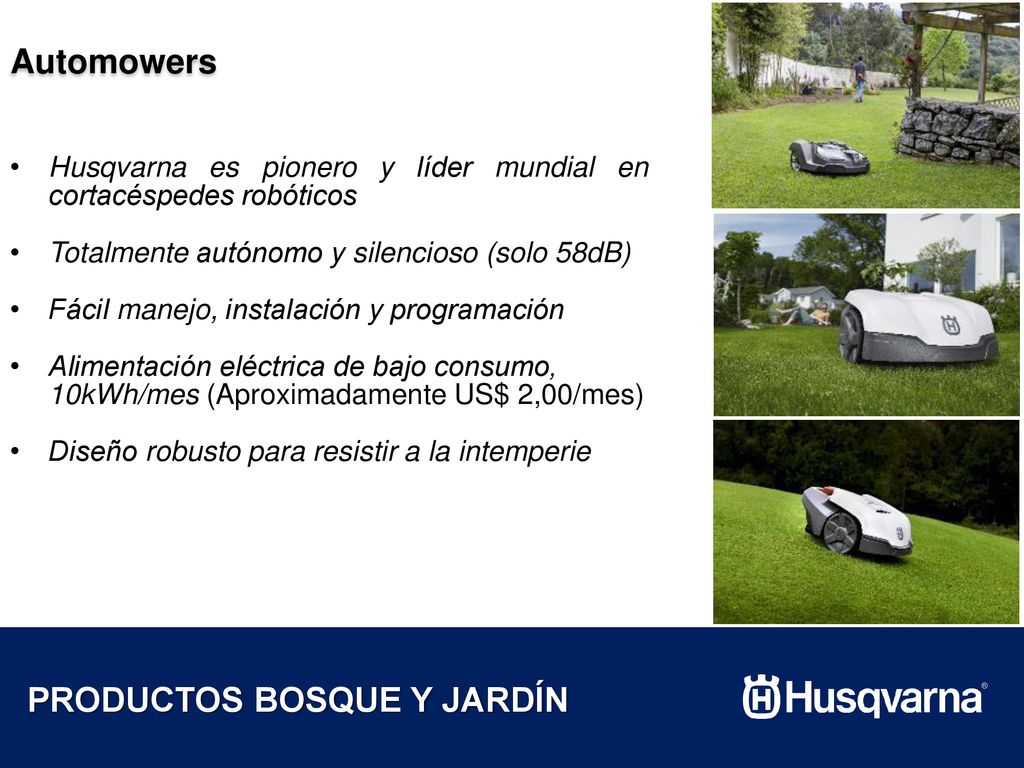 Automowers

• Husqvarna es pionero y líder mundial en cortacéspedes robóticos

• Totalmente autónomo y silencioso (solo 58dB)

• Fácil manejo, instalación y programación

• Alimentación eléctrica de bajo consumo, 10kWh/mes (Aproximadamente US$ 2,00/mes)

• Diseño robusto para resistir a la intemperie

PRODUCTOS BOSQUE Y JARDÍN

Husqvarna®